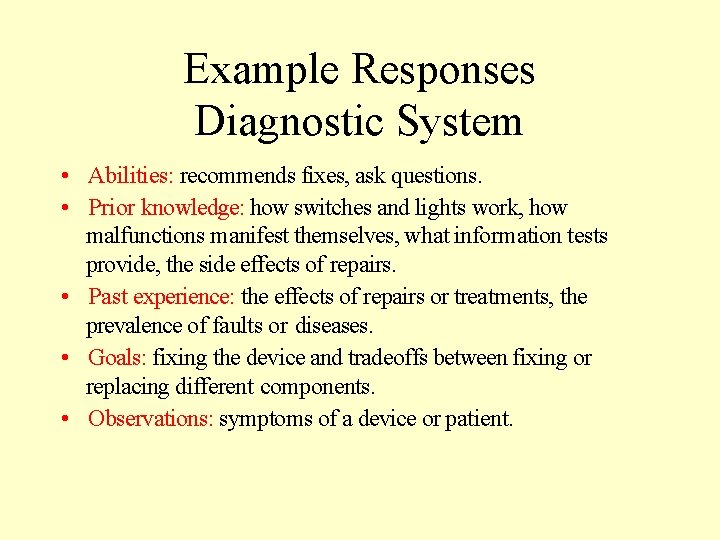 Example Responses
Diagnostic System

• Abilities: recommends fixes, ask questions.
• Prior knowledge: how switches and lights work, how malfunctions manifest themselves, what information tests provide, the side effects of repairs.
• Past experience: the effects of repairs or treatments, the prevalence of faults or diseases.
• Goals: fixing the device and tradeoffs between fixing or replacing different components.
• Observations: symptoms of a device or patient.